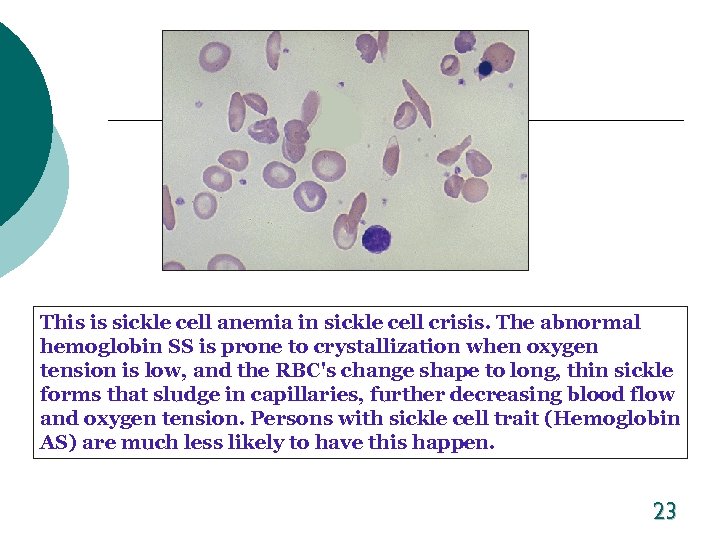 This is sickle cell anemia in sickle cell crisis. The abnormal hemoglobin SS is prone to crystallization when oxygen tension is low, and the RBC's change shape to long, thin sickle forms that sludge in capillaries, further decreasing blood flow and oxygen tension. Persons with sickle cell trait (Hemoglobin AS) are much less likely to have this happen.

23